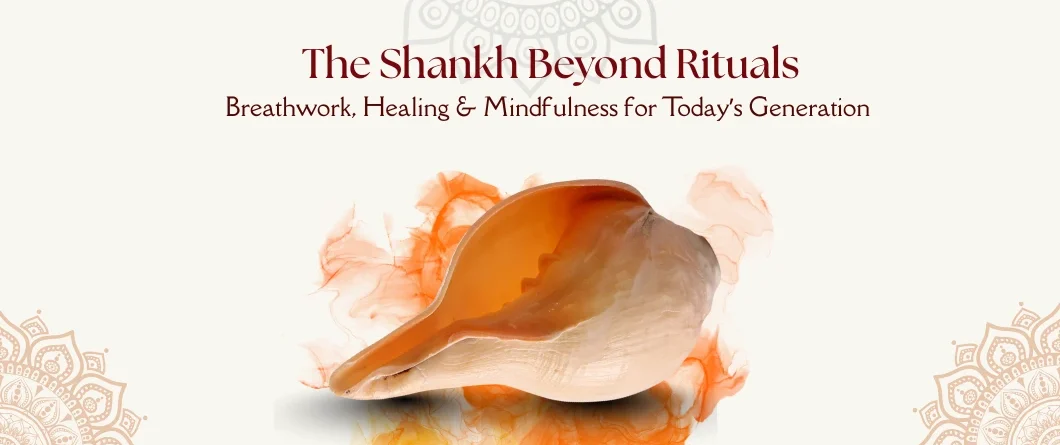 The Shankh Beyond Rituals
Breathwork, Healing & Mindfulness for Today's Generation